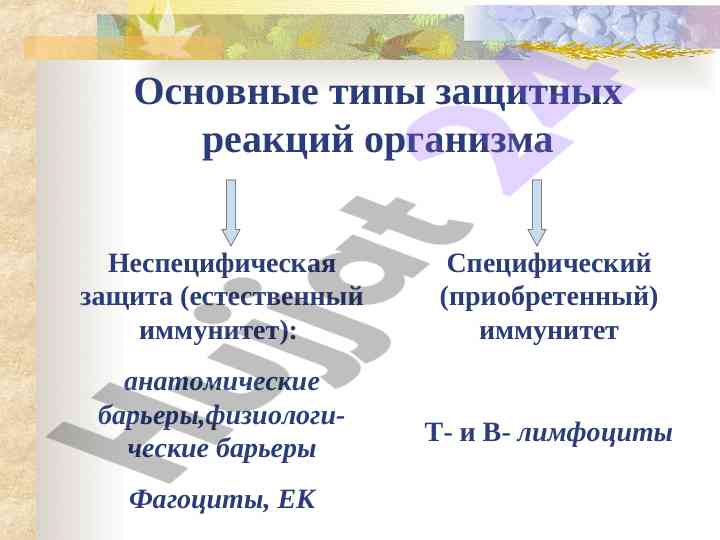 Основные типы защитных реакций организма

Неспецифическая защита (естественный иммунитет):

анатомические барьеры,физиологические барьеры

Фагоциты, ЕК

Специфический (приобретенный) иммунитет

Т- и В- лимфоциты

Hujjat 24